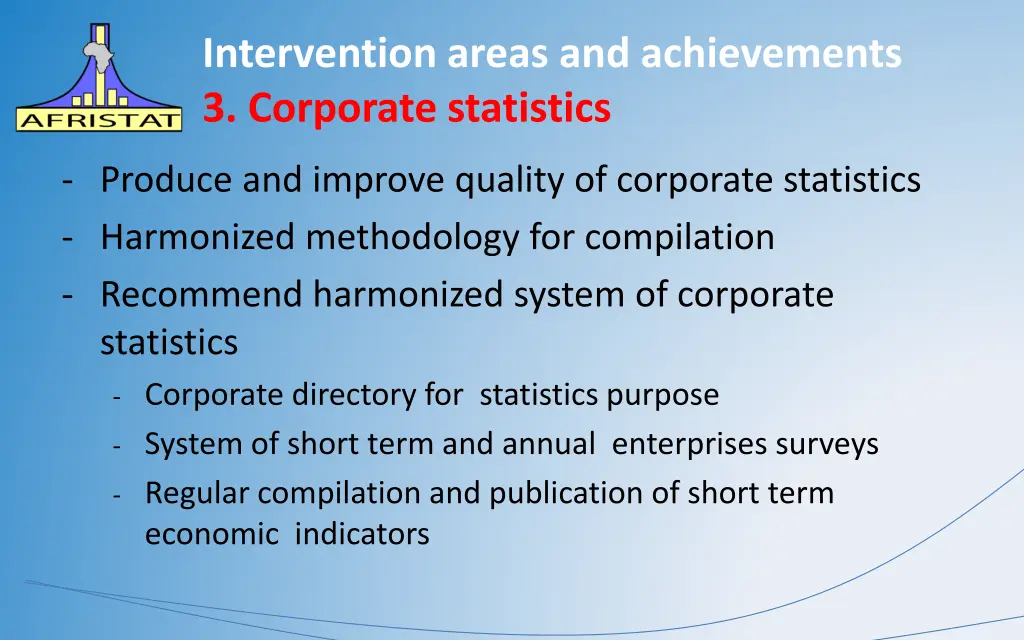 AFRISTAT

Intervention areas and achievements
3. Corporate statistics

- Produce and improve quality of corporate statistics
- Harmonized methodology for compilation
- Recommend harmonized system of corporate statistics
  - Corporate directory for statistics purpose
  - System of short term and annual enterprises surveys
  - Regular compilation and publication of short term economic indicators